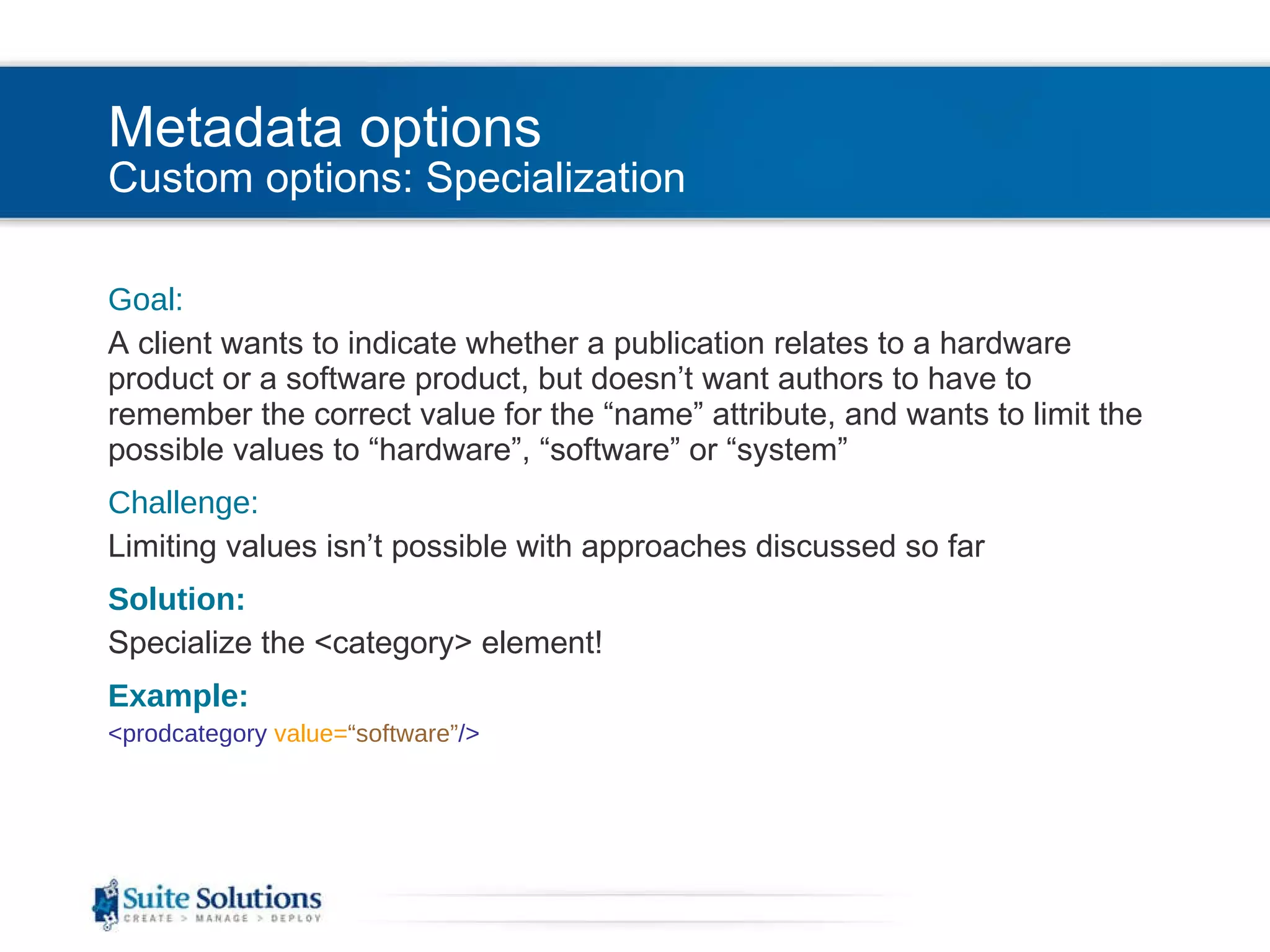 Metadata options
Custom options: Specialization

Goal:

A client wants to indicate whether a publication relates to a hardware product or a software product, but doesn’t want authors to have to remember the correct value for the “name” attribute, and wants to limit the possible values to “hardware”, “software” or “system”

Challenge:

Limiting values isn’t possible with approaches discussed so far

Solution:

Specialize the <category> element!

Example:

<prodcategory value=“software”/>

Suite Solutions
CREATE > MANAGE > DEPLOY